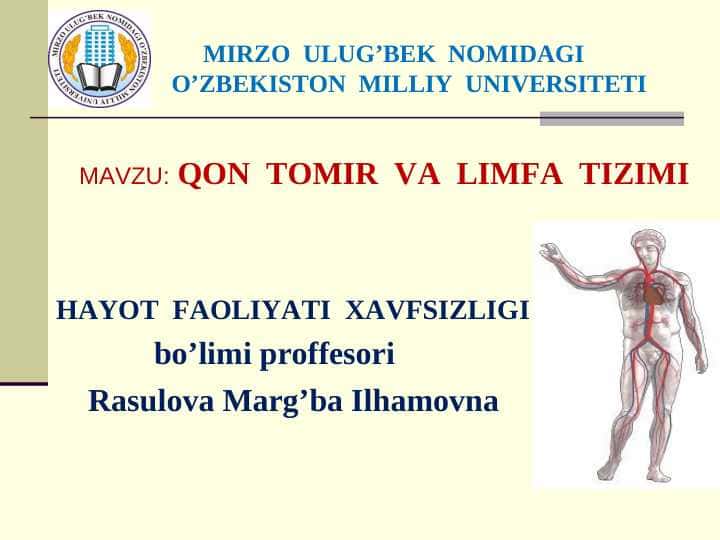 MIRZO ULUG'BEK NOMIDAGI O'ZBEKISTON MILLIY UNIVERSITETI

MIRZO ULUG'BEK NOMIDAGI
O'ZBEKISTON MILLIY UNIVERSITETI

MAVZU: QON TOMIR VA LIMFA TIZIMI

HAYOT FAOLIYATI XAVFSIZLIGI
bo'limi proffesori
Rasulova Marg'ba Ilhamovna